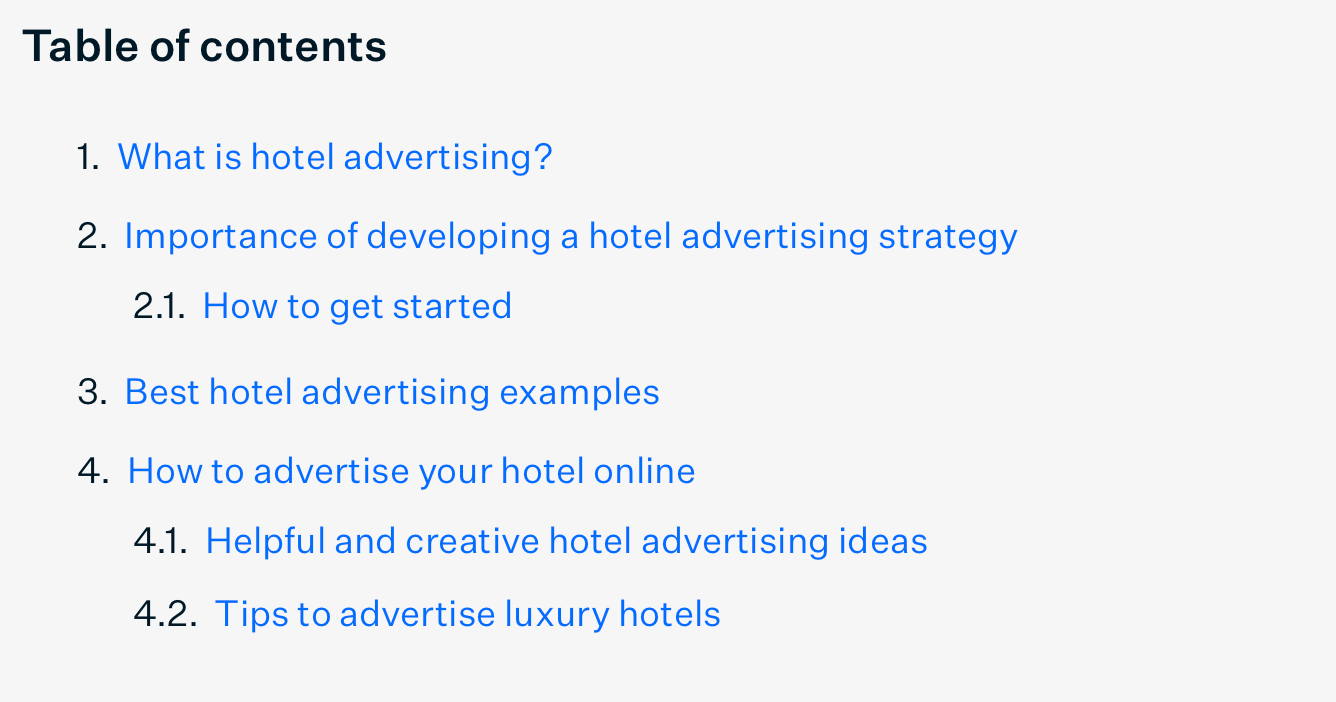 Table of contents

1. What is hotel advertising?
2. Importance of developing a hotel advertising strategy
2.1. How to get started
3. Best hotel advertising examples
4. How to advertise your hotel online
4.1. Helpful and creative hotel advertising ideas
4.2. Tips to advertise luxury hotels